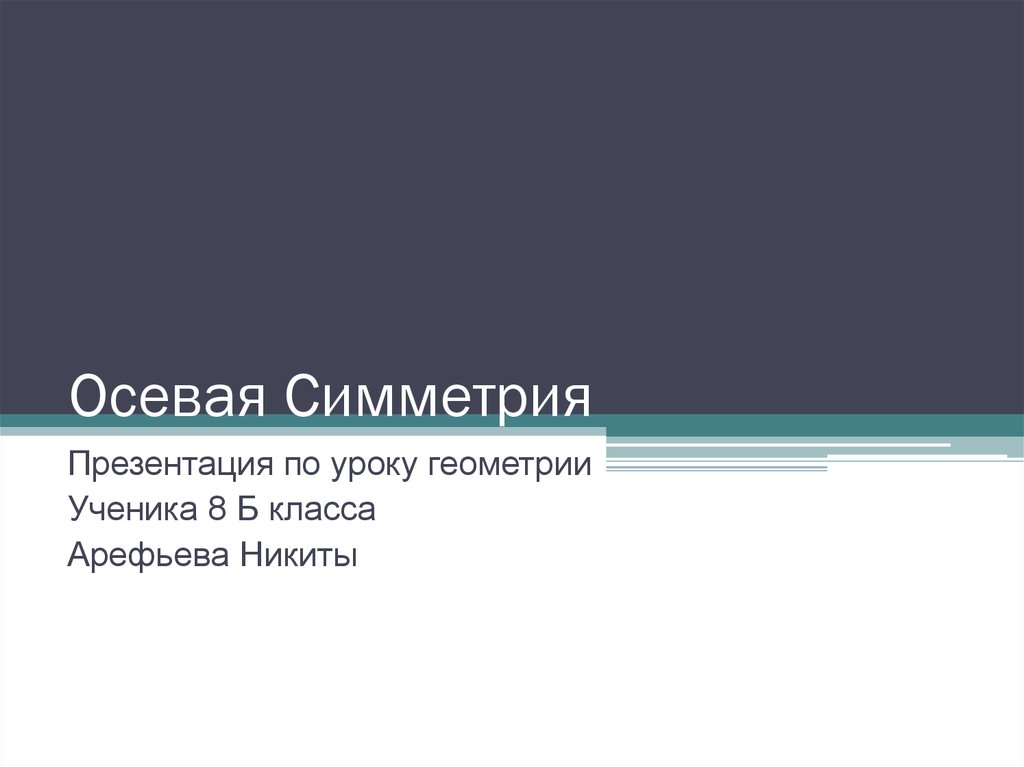 Осевая Симметрия

Презентация по уроку геометрии
Ученика 8 Б класса
Арефьева Никиты